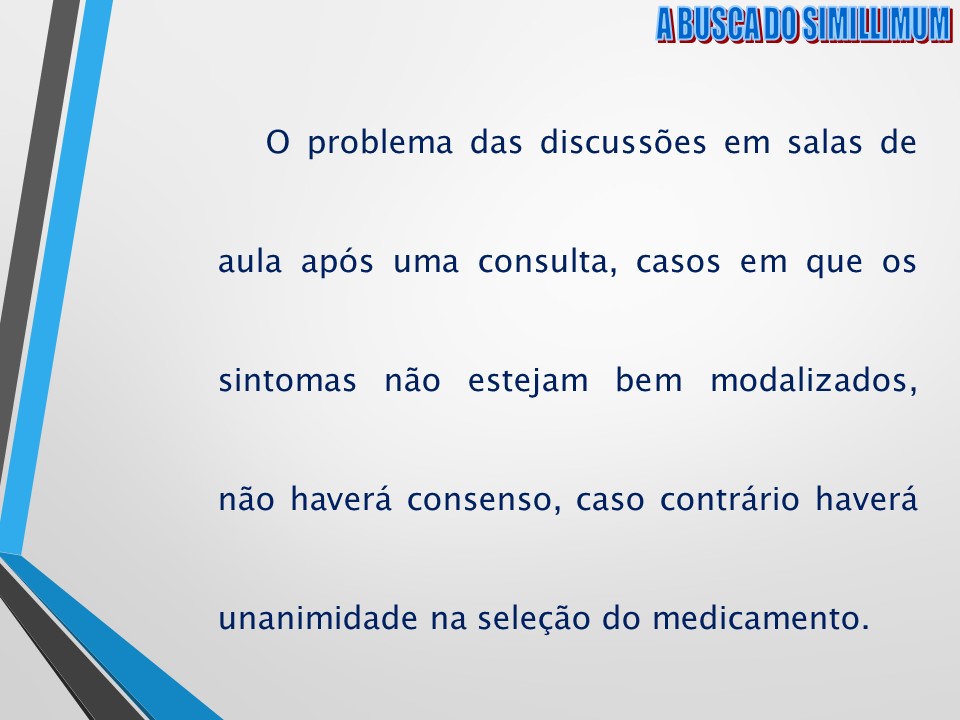 A BUSCA DO SIMILLIMUM

O problema das discussões em salas de aula após uma consulta, casos em que os sintomas não estejam bem modalizados, não haverá consenso, caso contrário haverá unanimidade na seleção do medicamento.